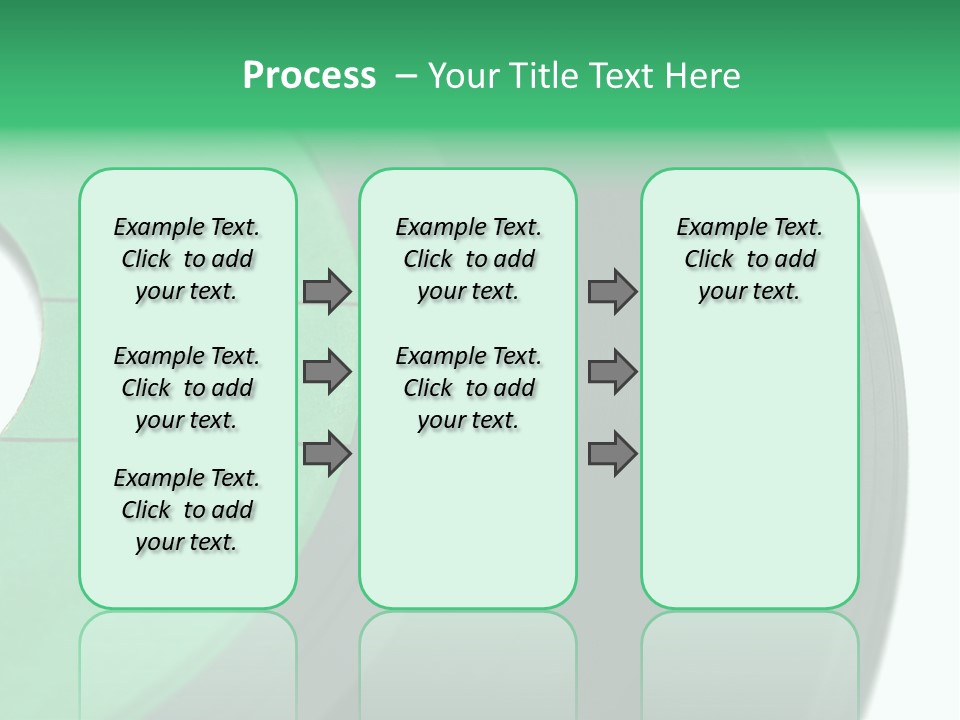 Process – Your Title Text Here

Example Text. Click to add your text.

Example Text. Click to add your text.

Example Text. Click to add your text.

Example Text. Click to add your text.

Example Text. Click to add your text.

Example Text. Click to add your text.